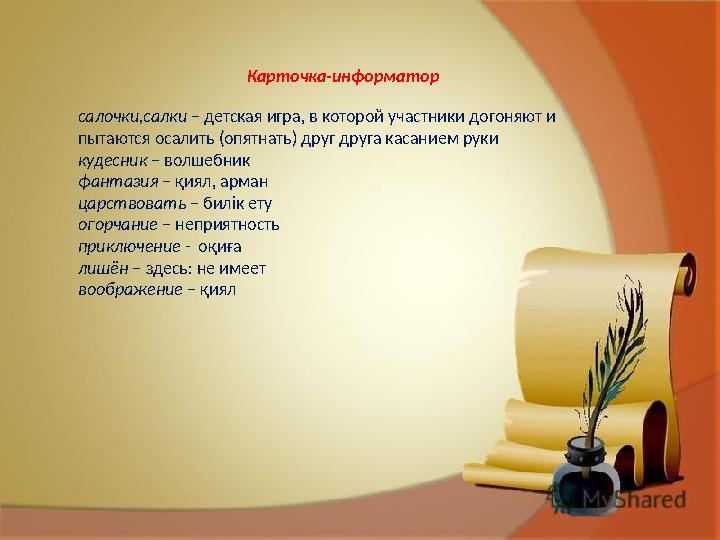 Карточка-информатор

салочки,салки – детская игра, в которой участники догоняют и пытаются осалить (опятнать) друг друга касанием руки
кудесник – волшебник
фантазия – қиял, арман
царствовать – билік ету
огорчание – неприятность
приключение - оқиға
лишён – здесь: не имеет
воображение – қиял

MyShared